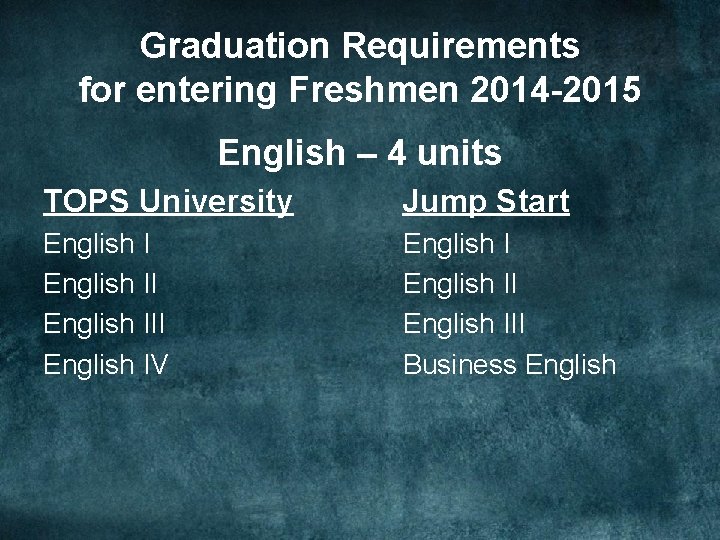 Graduation Requirements
for entering Freshmen 2014-2015

English – 4 units

TOPS University
English I
English II
English III
English IV

Jump Start
English I
English II
English III
Business English